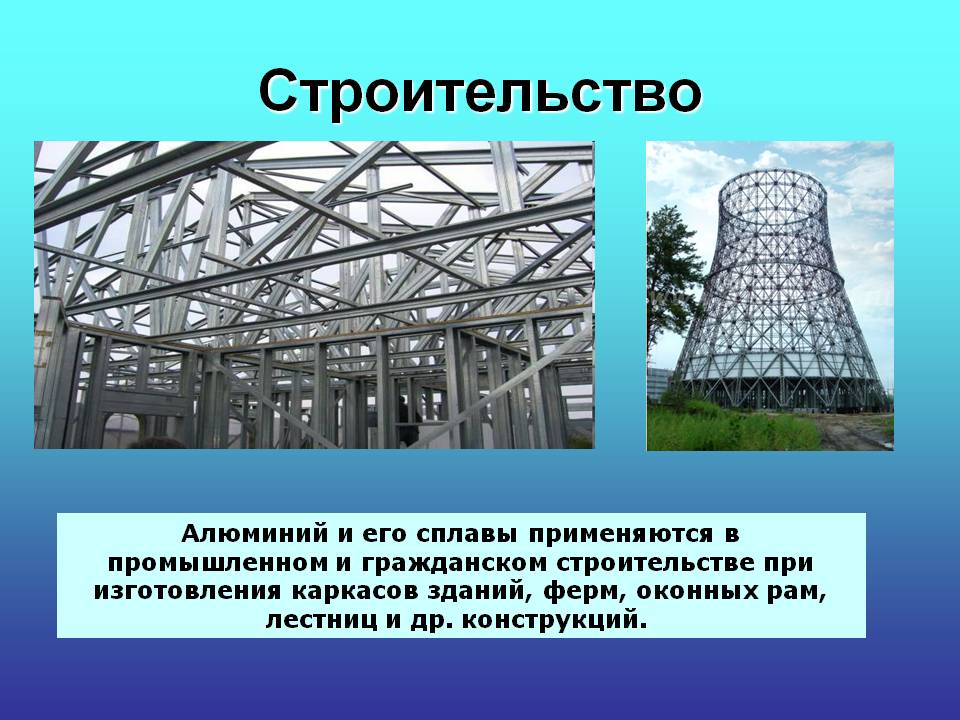 Строительство

Алюминий и его сплавы применяются в промышленном и гражданском строительстве при изготовления каркасов зданий, ферм, оконных рам, лестниц и др. конструкций.